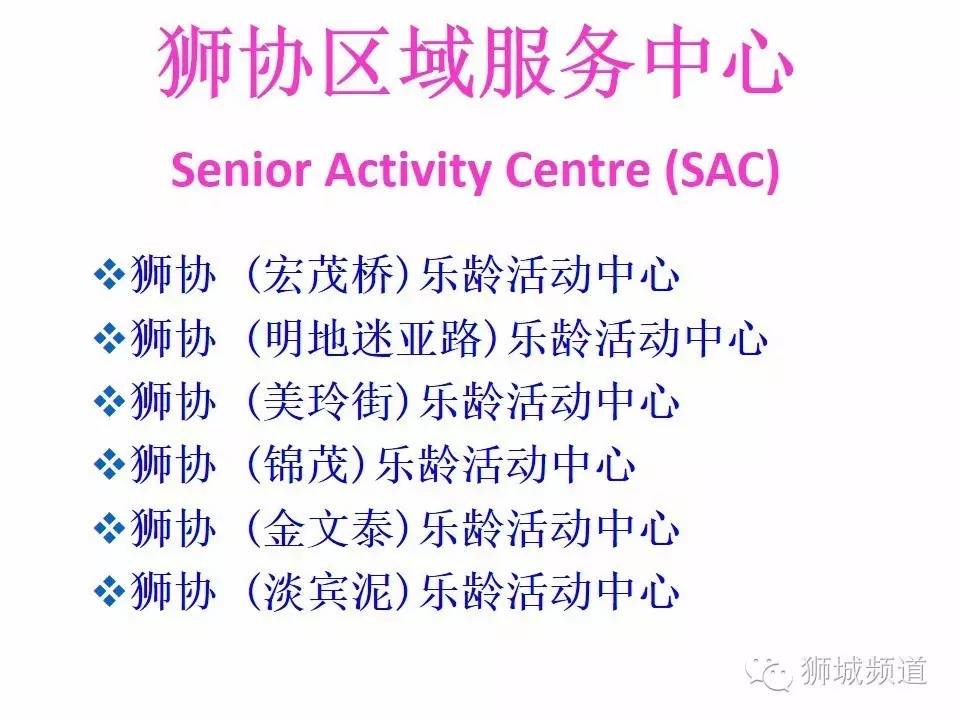 狮协区域服务中心

Senior Activity Centre (SAC)

❖狮协（宏茂桥）乐龄活动中心
❖狮协（明地迷亚路）乐龄活动中心
❖狮协（美玲街）乐龄活动中心
❖狮协（锦茂）乐龄活动中心
❖狮协（金文泰）乐龄活动中心
❖狮协（淡宾泥）乐龄活动中心

狮城频道